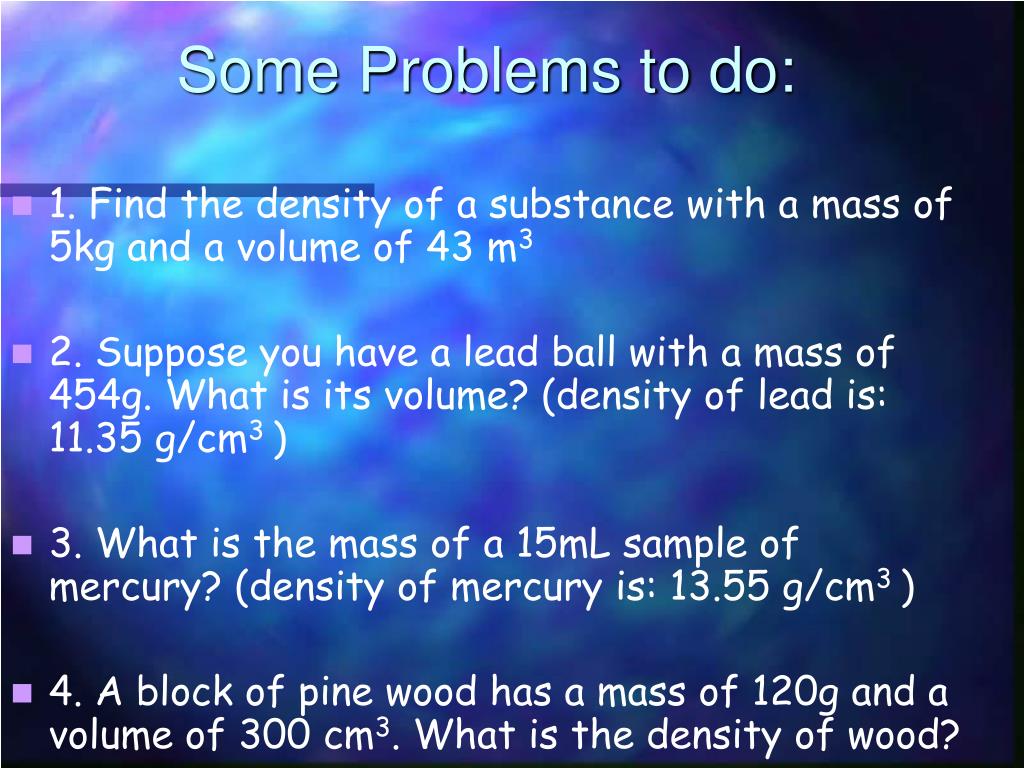 Some Problems to do:

1. Find the density of a substance with a mass of 5kg and a volume of 43 $m^3$

2. Suppose you have a lead ball with a mass of 454g. What is its volume? (density of lead is: 11.35 $g/cm^3$ )

3. What is the mass of a 15mL sample of mercury? (density of mercury is: 13.55 $g/cm^3$ )

4. A block of pine wood has a mass of 120g and a volume of 300 $cm^3$. What is the density of wood?